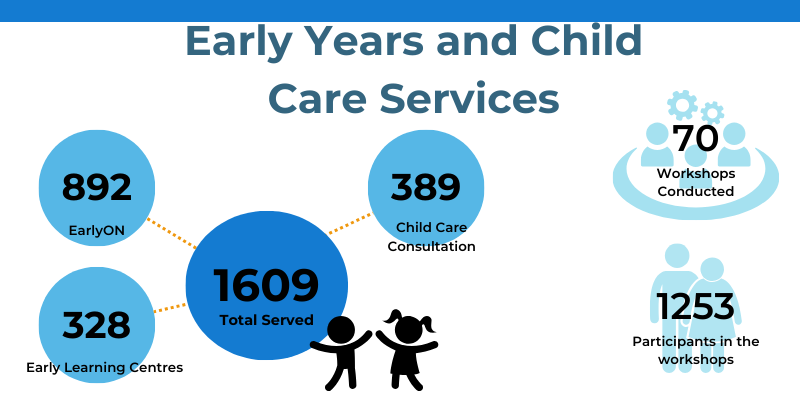 Early Years and Child Care Services

892
EarlyON

389
Child Care Consultation

1609
Total Served

328
Early Learning Centres

70
Workshops Conducted

1253
Participants in the workshops